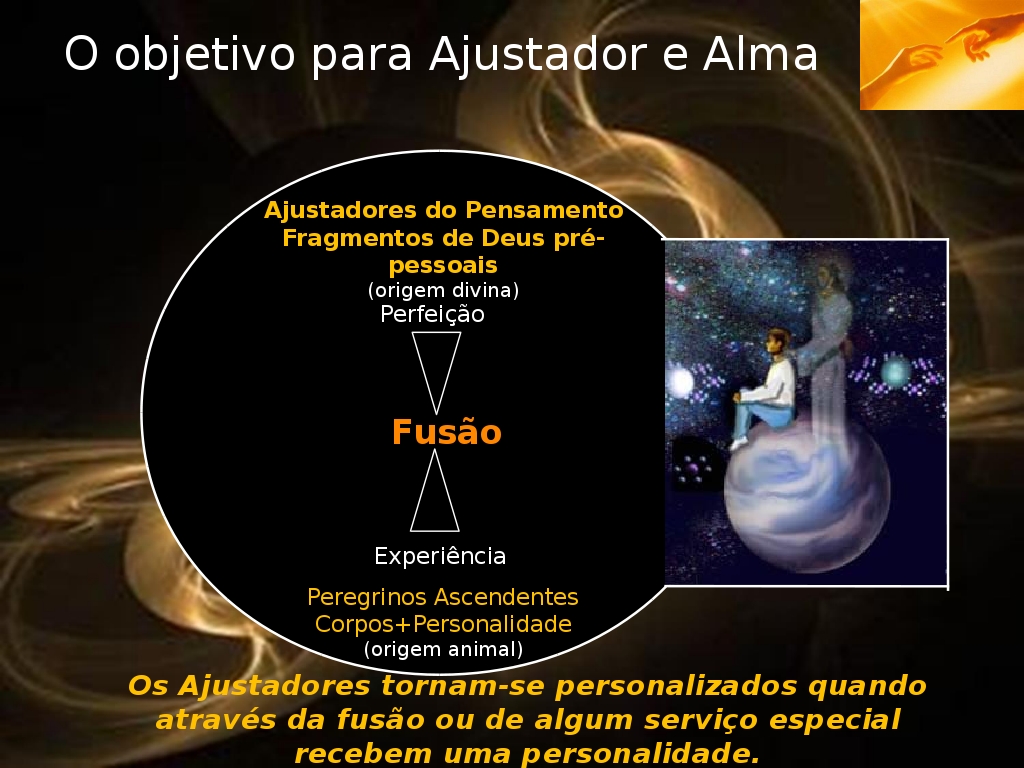 O objetivo para Ajustador e Alma

Ajustadores do Pensamento Fragmentos de Deus pré-pessoais
(origem divina)
Perfeição

Fusão

Experiência

Peregrinos Ascendentes Corpos+Personalidade
(origem animal)

Os Ajustadores tornam-se personalizados quando através da fusão ou de algum serviço especial recebem uma personalidade.